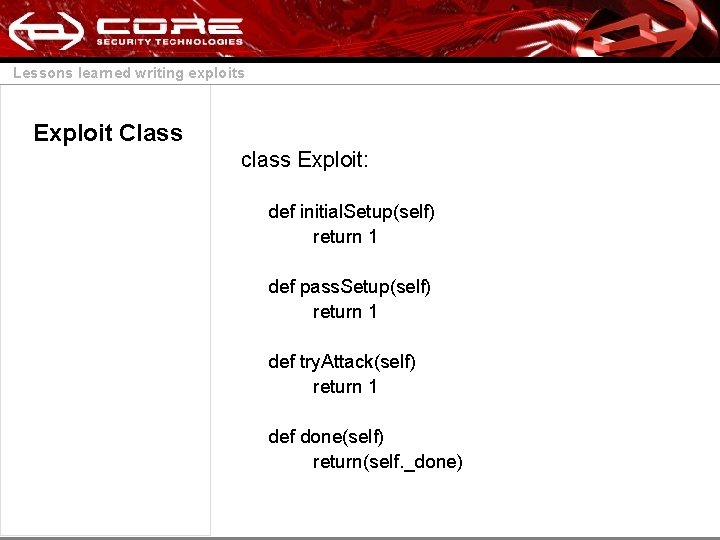 CORE
SECURITY TECHNOLOGIES

Lessons learned writing exploits

Exploit Class

class Exploit:

def initialSetup(self)
return 1

def passSetup(self)
return 1

def tryAttack(self)
return 1

def done(self)
return(self._done)